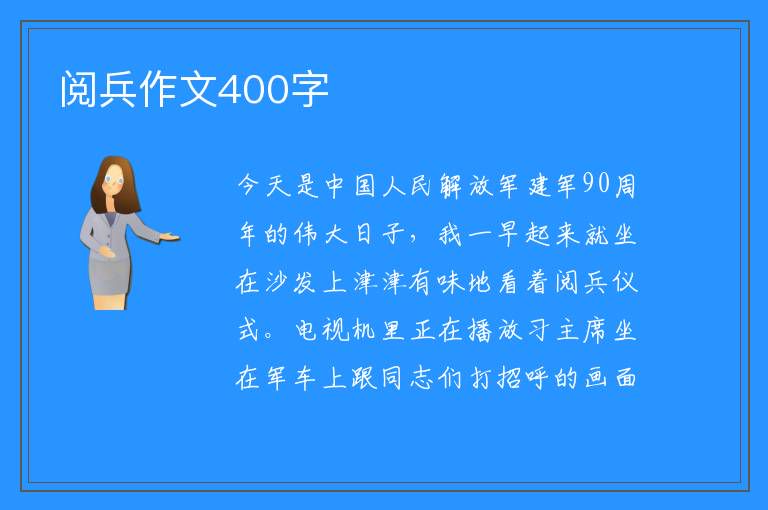 阅兵作文400字

今天是中国人民解放军建军90周年的伟大日子，我一早起来就坐在沙发上津津有味地看着阅兵仪式。电视机里正在播放习主席坐在军车上跟同志们打招呼的画面